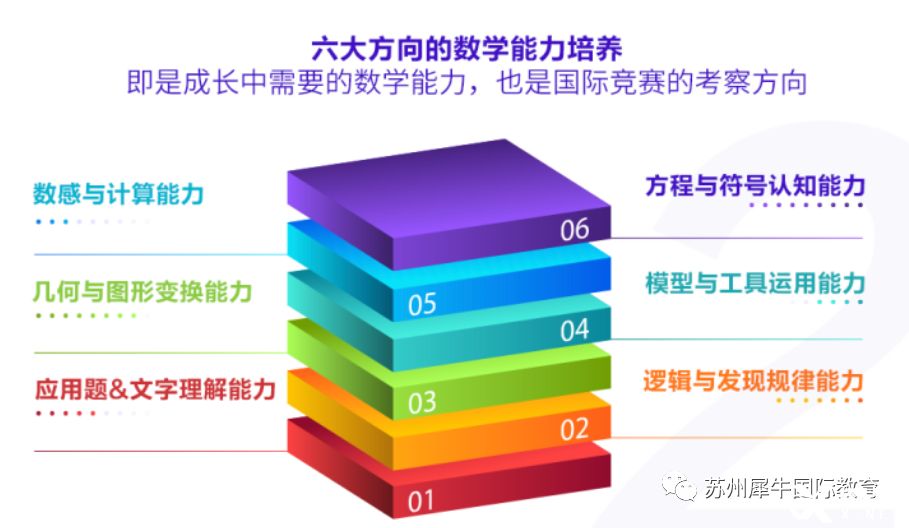 六大方向的数学能力培养
即是成长中需要的数学能力，也是国际竞赛的考察方向

数感与计算能力

几何与图形变换能力

应用题&文字理解能力

方程与符号认知能力

模型与工具运用能力

逻辑与发现规律能力

06
05
04
03
02
01

苏州犀牛国际教育